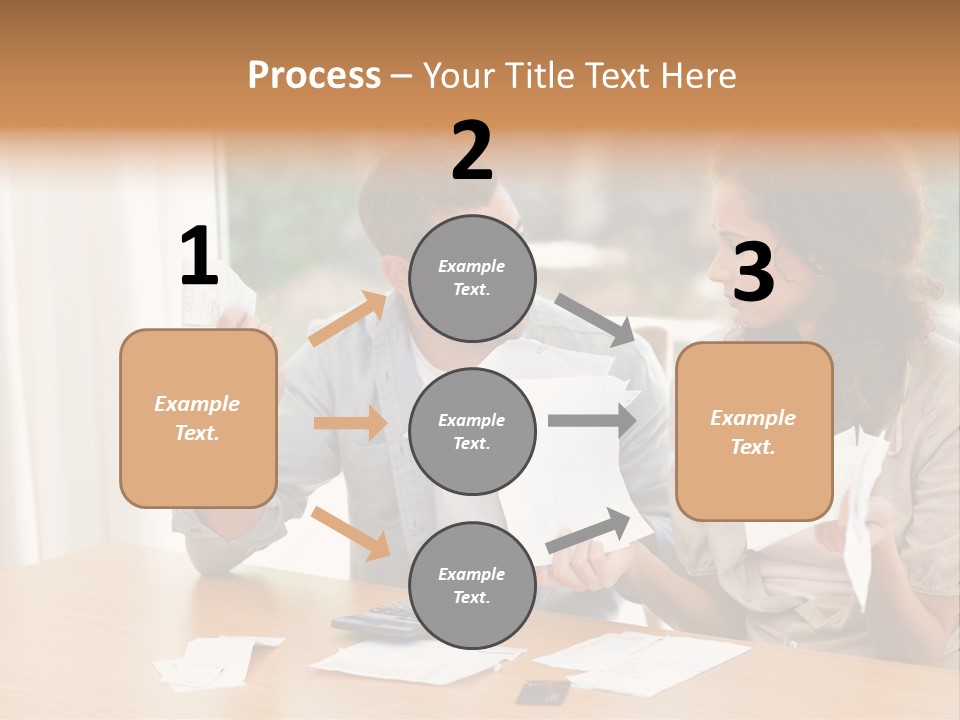 Process – Your Title Text Here

1

Example Text.

2

Example Text.

Example Text.

Example Text.

3

Example Text.